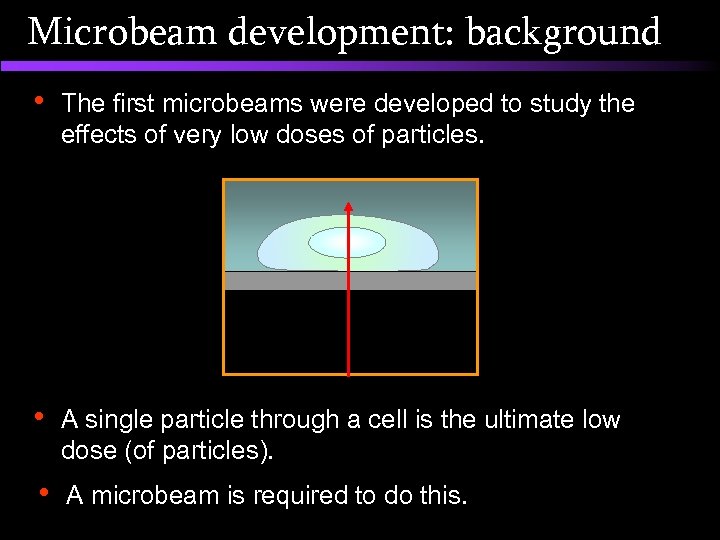 Microbeam development: background

• The first microbeams were developed to study the effects of very low doses of particles.

• A single particle through a cell is the ultimate low dose (of particles).

• A microbeam is required to do this.